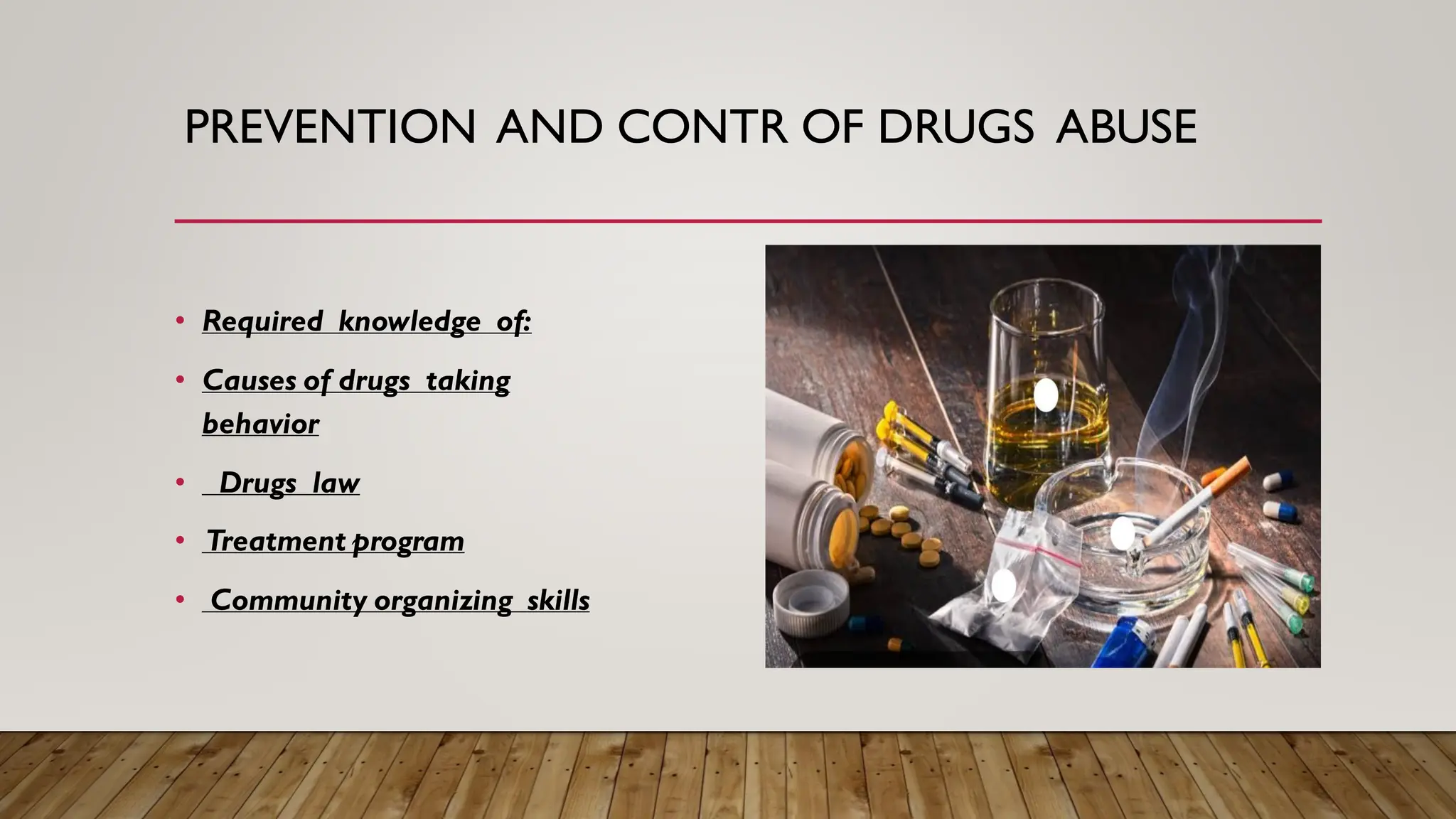 PREVENTION AND CONTR OF DRUGS ABUSE

• Required knowledge of:

• Causes of drugs taking behavior

• Drugs law

• Treatment program

• Community organizing skills